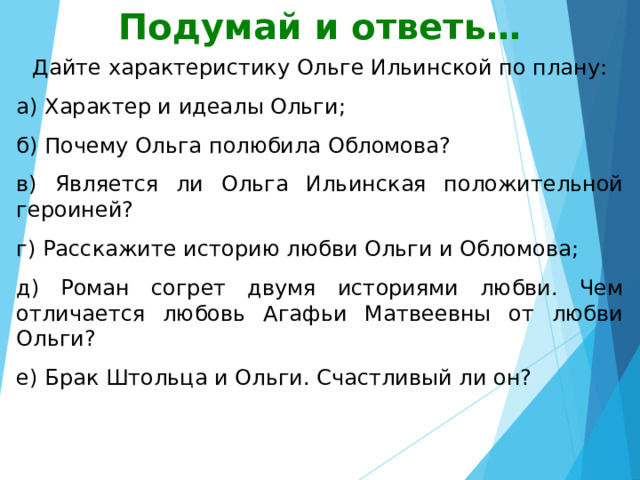 Подумай и ответь…

Дайте характеристику Ольге Ильинской по плану:

а) Характер и идеалы Ольги;

б) Почему Ольга полюбила Обломова?

в) Является ли Ольга Ильинская положительной героиней?

г) Расскажите историю любви Ольги и Обломова;

д) Роман согрет двумя историями любви. Чем отличается любовь Агафьи Матвеевны от любви Ольги?

е) Брак Штольца и Ольги. Счастливый ли он?